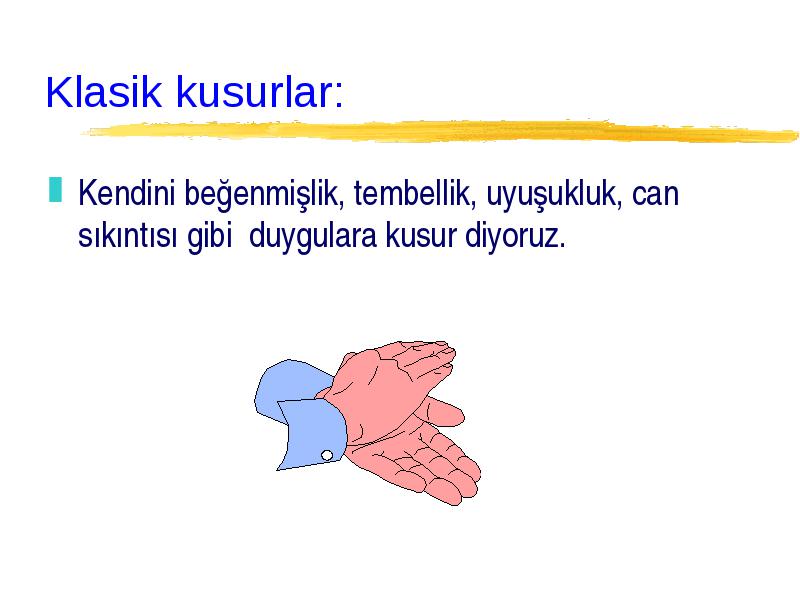 Klasik kusurlar:

Kendini beğenmişlik, tembellik, uyuşukluk, can sıkıntısı gibi duygulara kusur diyoruz.